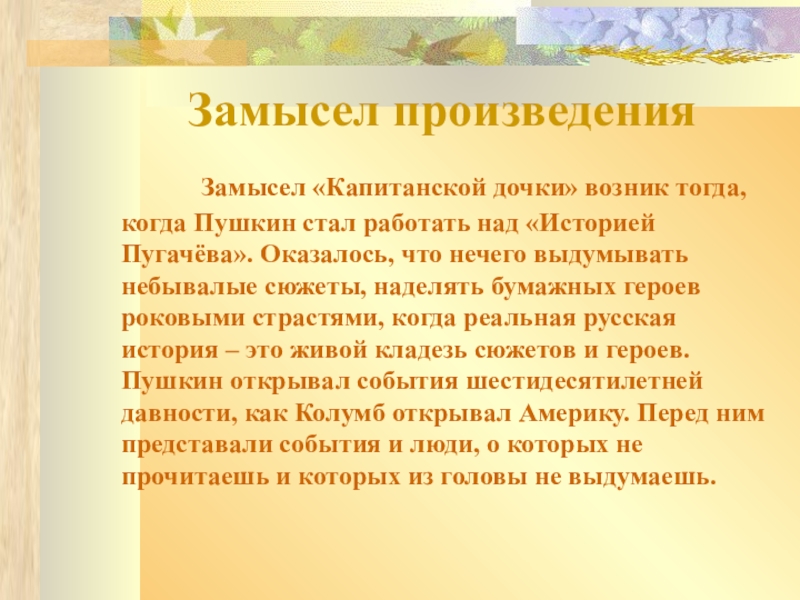 Замысел произведения

Замысел «Капитанской дочки» возник тогда, когда Пушкин стал работать над «Историей Пугачёва». Оказалось, что нечего выдумывать небывалые сюжеты, наделять бумажных героев роковыми страстями, когда реальная русская история – это живой кладезь сюжетов и героев. Пушкин открывал события шестидесятилетней давности, как Колумб открывал Америку. Перед ним представали события и люди, о которых не прочитаешь и которых из головы не выдумаешь.